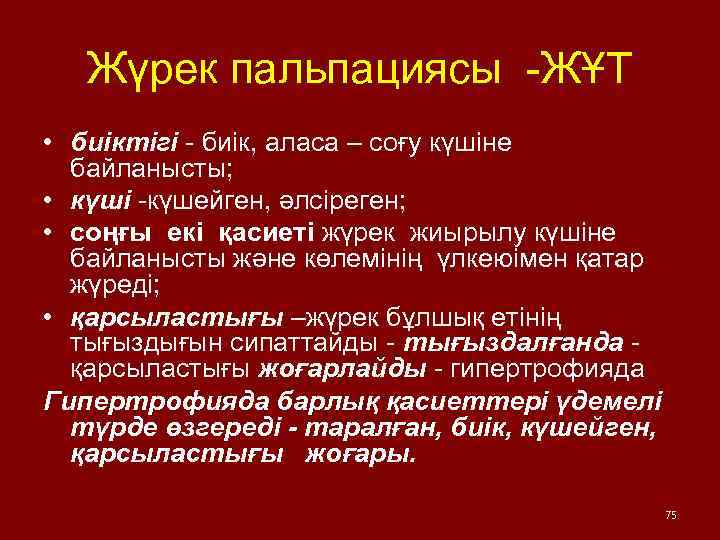 Жүрек пальпациясы -ЖҰТ

• биіктігі - биік, аласа – соғу күшіне байланысты;
• күші -күшейген, әлсіреген;
• соңғы екі қасиеті жүрек жиырылу күшіне байланысты және көлемінің үлкеюімен қатар жүреді;
• қарсыластығы –жүрек бұлшық етінің тығыздығын сипаттайды - тығыздалғанда - қарсыластығы жоғарлайды - гипертрофияда

Гипертрофияда барлық қасиеттері үдемелі түрде өзгереді - таралған, биік, күшейген, қарсыластығы жоғары.

75